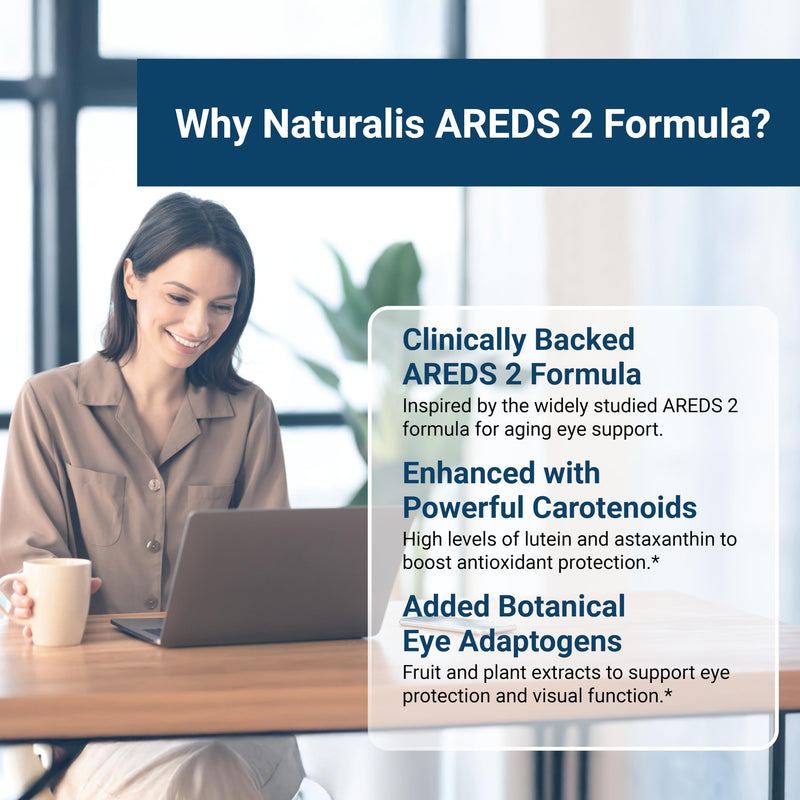 Why Naturalis AREDS 2 Formula?

Clinically Backed AREDS 2 Formula

Inspired by the widely studied AREDS 2 formula for aging eye support.

Enhanced with Powerful Carotenoids

High levels of lutein and astaxanthin to boost antioxidant protection.*

Added Botanical Eye Adaptogens

Fruit and plant extracts to support eye protection and visual function.*